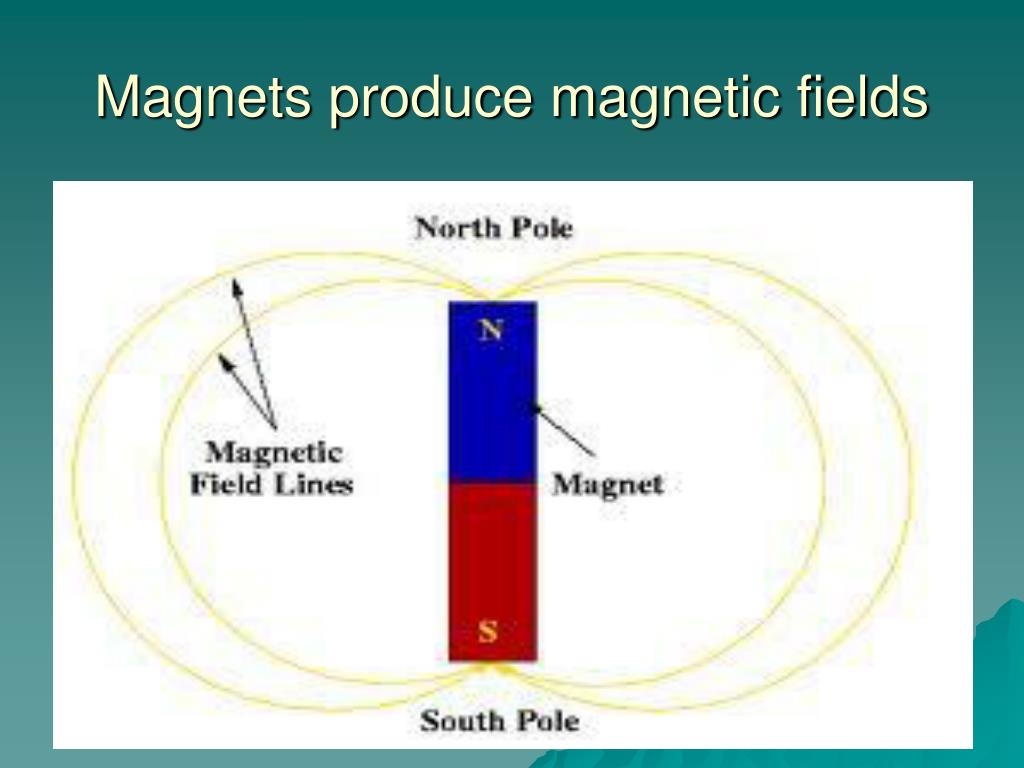 Magnets produce magnetic fields

North Pole

N

Magnetic Field Lines

Magnet

S

South Pole